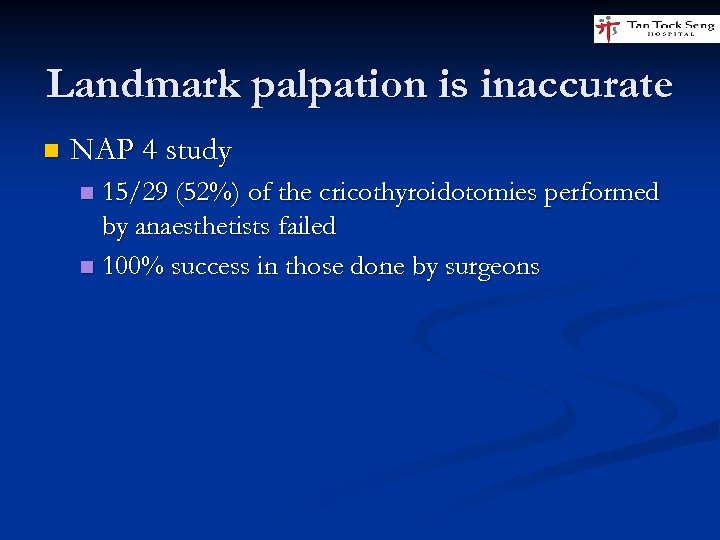 Tan Tock Seng
HOSPITAL

Landmark palpation is inaccurate

NAP 4 study

15/29 (52%) of the cricothyroidotomies performed by anaesthetists failed

100% success in those done by surgeons